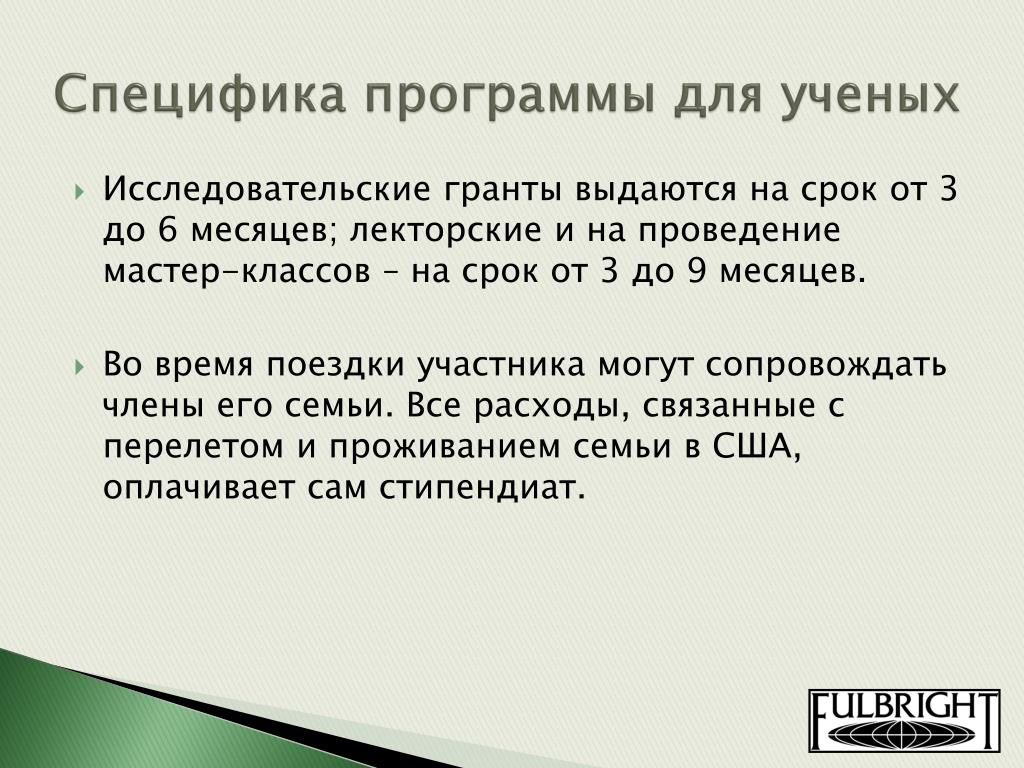 Специфика программы для ученых

Исследовательские гранты выдаются на срок от 3 до 6 месяцев; лекторские и на проведение мастер-классов – на срок от 3 до 9 месяцев.

Во время поездки участника могут сопровождать члены его семьи. Все расходы, связанные с перелетом и проживанием семьи в США, оплачивает сам стипендиат.

FULBRIGHT